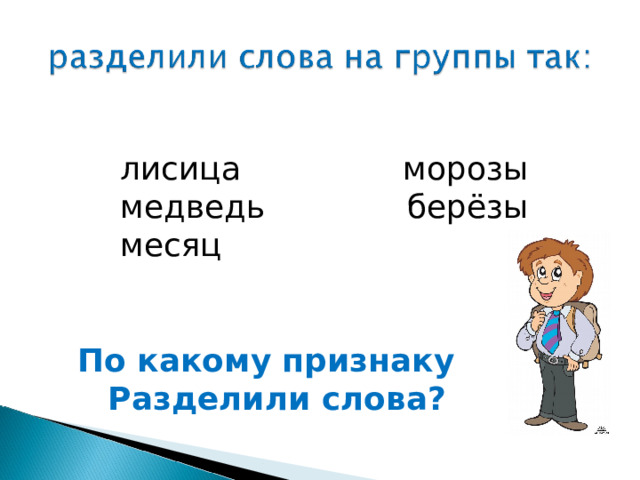 разделили слова на группы так:

лисица
медведь
месяц

морозы
берёзы

По какому признаку
Разделили слова?